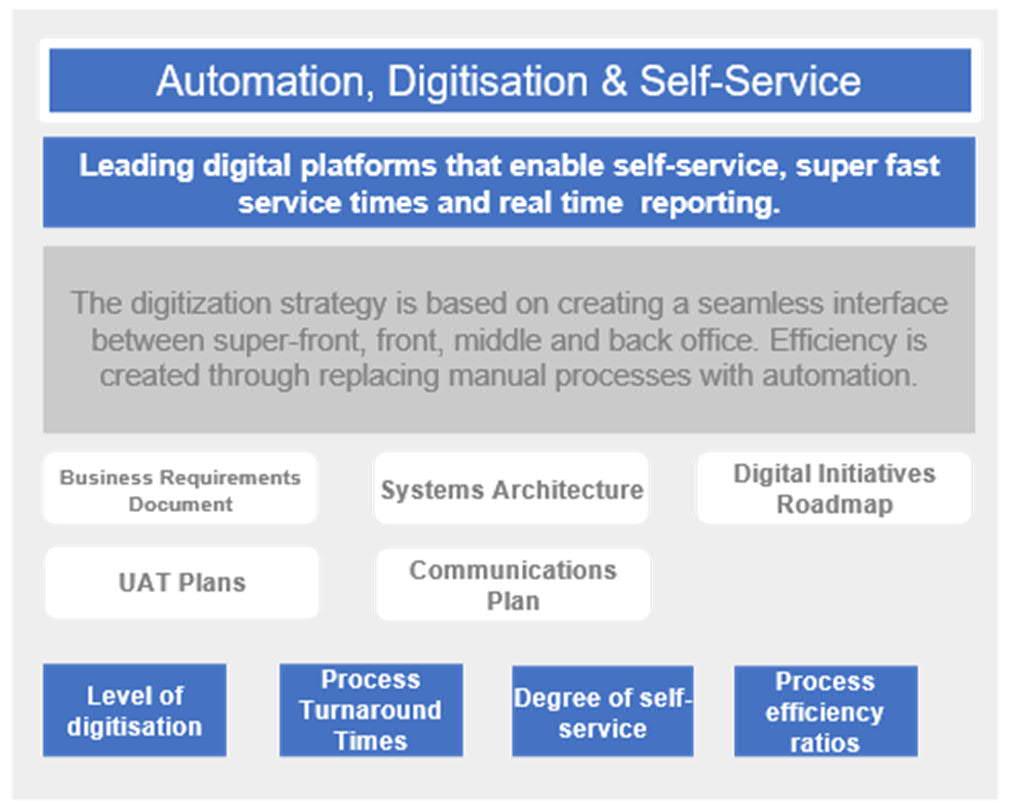 Automation, Digitisation & Self-Service

Leading digital platforms that enable self-service, super fast service times and real time reporting.

The digitization strategy is based on creating a seamless interface between super-front, front, middle and back office. Efficiency is created through replacing manual processes with automation.

Business Requirements Document

Systems Architecture

Digital Initiatives Roadmap

UAT Plans

Communications Plan

Level of digitisation

Process Turnaround Times

Degree of self-service

Process efficiency ratios